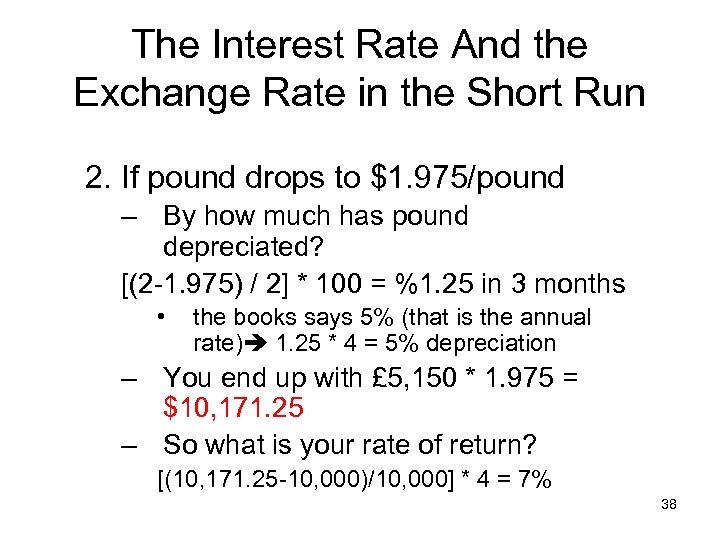 The Interest Rate And the Exchange Rate in the Short Run

2. If pound drops to \$1.975/pound

– By how much has pound depreciated?

[(2-1.975) / 2] * 100 = %1.25 in 3 months

• the books says 5% (that is the annual rate)➔ 1.25 * 4 = 5% depreciation

– You end up with £5,150 * 1.975 = \$10,171.25

– So what is your rate of return?

[(10,171.25-10,000)/10,000] * 4 = 7%

38